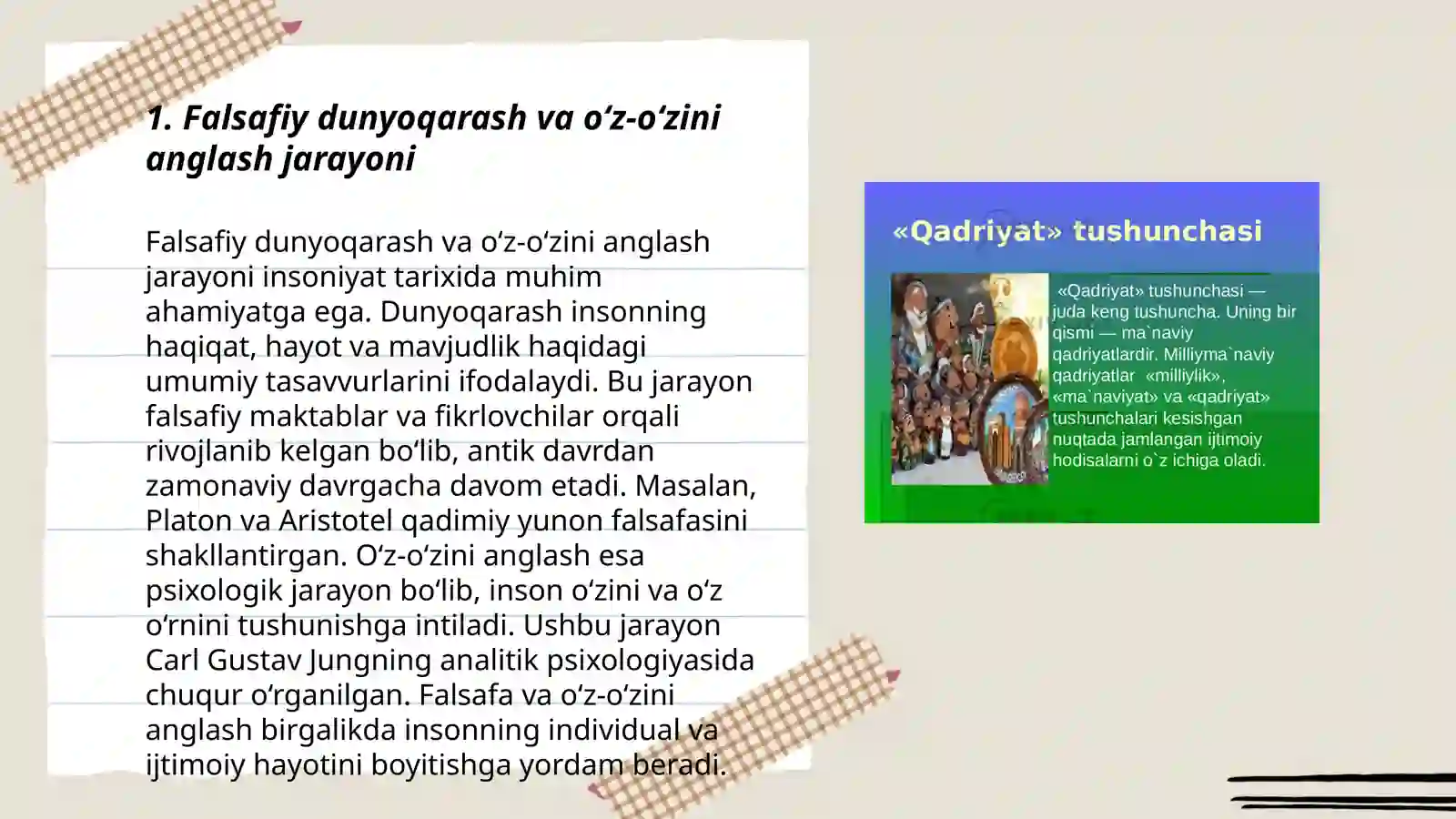 1. Falsafiy dunyoqarash va o‘z-o‘zini anglash jarayoni

Falsafiy dunyoqarash va o‘z-o‘zini anglash jarayoni insoniyat tarixida muhim ahamiyatga ega. Dunyoqarash insonning haqiqat, hayot va mavjudlik haqidagi umumiy tasavvurlarini ifodalaydi. Bu jarayon falsafiy maktablar va fikrlovchilar orqali rivojlanib kelgan bo‘lib, antik davrdan zamonaviy davrgacha davom etadi. Masalan, Platon va Aristotel qadimiy yunon falsafasini shakllantirgan. O‘z-o‘zini anglash esa psixologik jarayon bo‘lib, inson o‘zini va o‘z o‘rnini tushunishga intiladi. Ushbu jarayon Carl Gustav Jungning analitik psixologiyasida chuqur o‘rganilgan. Falsafa va o‘z-o‘zini anglash birgalikda insonning individual va ijtimoiy hayotini boyitishga yordam beradi.

«Qadriyat» tushunchasi

«Qadriyat» tushunchasi — juda keng tushuncha. Uning bir qismi — ma`naviy qadriyatlardir. Milliyma`naviy qadriyatlar «milliylik», «ma`naviyat» va «qadriyat» tushunchalari kesishgan nuqtada jamlangan ijtimoiy hodisalarni o`z ichiga oladi.